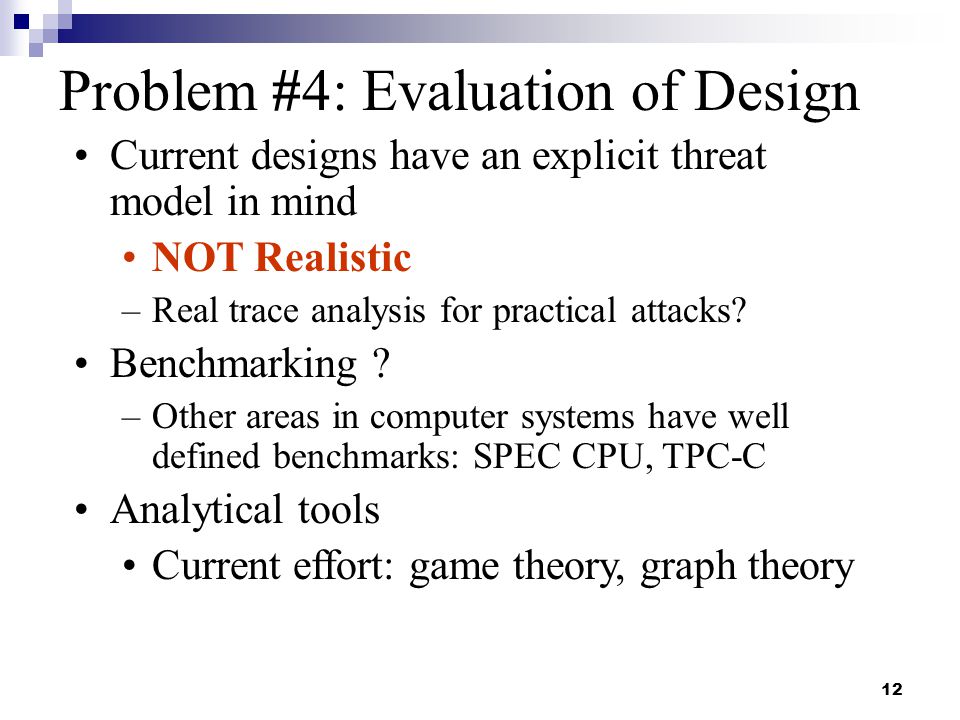 Problem #4: Evaluation of Design

• Current designs have an explicit threat model in mind

• NOT Realistic

– Real trace analysis for practical attacks?

• Benchmarking ?

– Other areas in computer systems have well defined benchmarks: SPEC CPU, TPC-C

• Analytical tools

• Current effort: game theory, graph theory

12